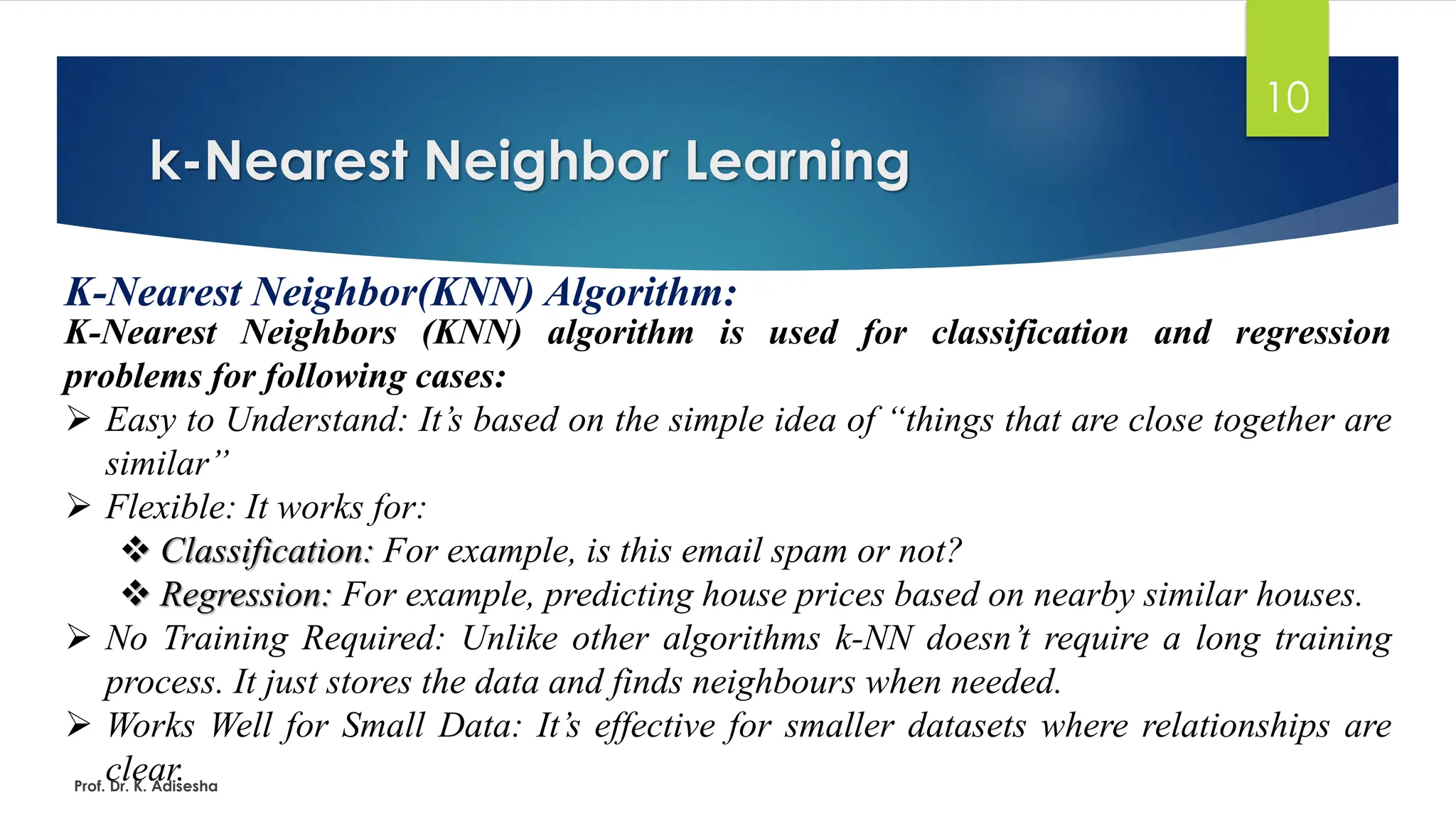 10

k-Nearest Neighbor Learning

K-Nearest Neighbor(KNN) Algorithm:

K-Nearest Neighbors (KNN) algorithm is used for classification and regression problems for following cases:

➢ Easy to Understand: It's based on the simple idea of "things that are close together are similar"

➢ Flexible: It works for:

❖ Classification: For example, is this email spam or not?

❖ Regression: For example, predicting house prices based on nearby similar houses.

➢ No Training Required: Unlike other algorithms k-NN doesn't require a long training process. It just stores the data and finds neighbours when needed.

➢ Works Well for Small Data: It's effective for smaller datasets where relationships are clear.

Prof. Dr. K. Adisesha